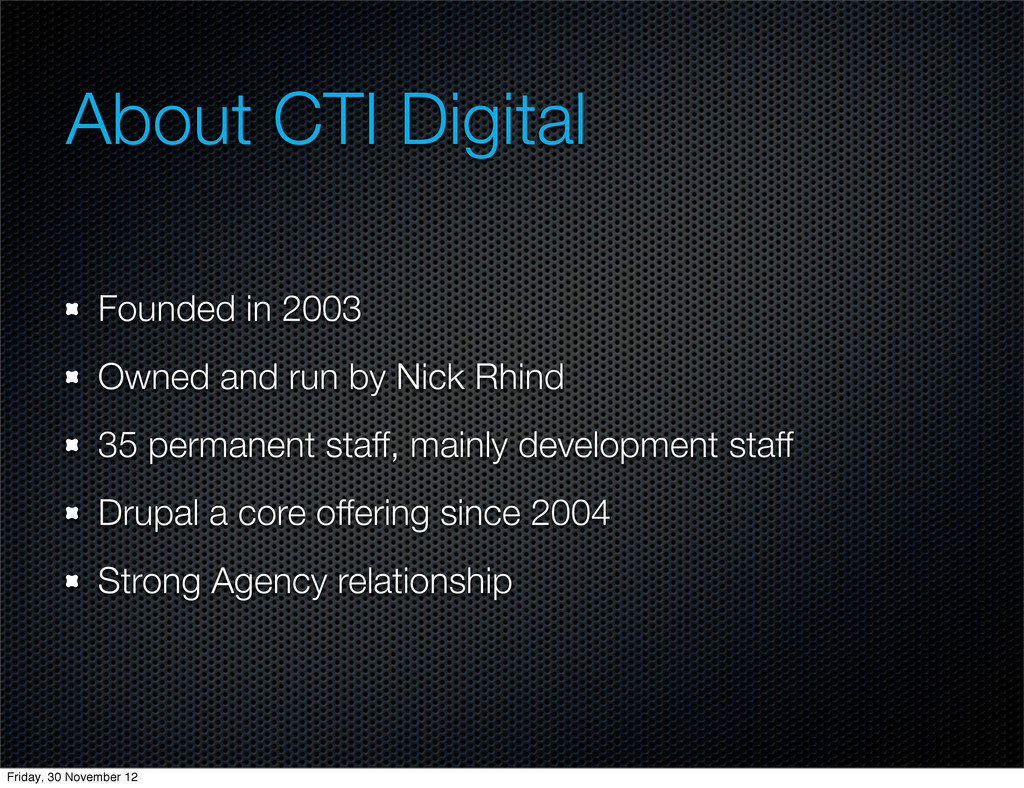 About CTI Digital

Founded in 2003

Owned and run by Nick Rhind

35 permanent staff, mainly development staff

Drupal a core offering since 2004

Strong Agency relationship

Friday, 30 November 12